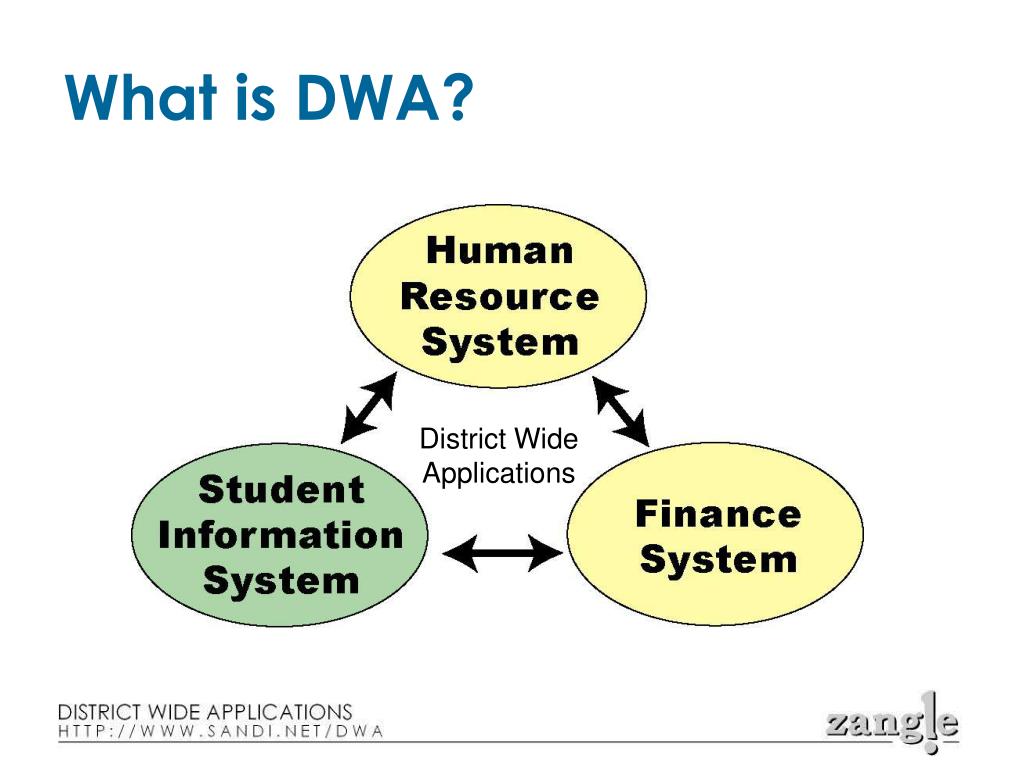 What is DWA?

Human Resource System

District Wide Applications

Student Information System

Finance System

DISTRICT WIDE APPLICATIONS
HTTP://WWW.SANDI.NET/DWA

zangle